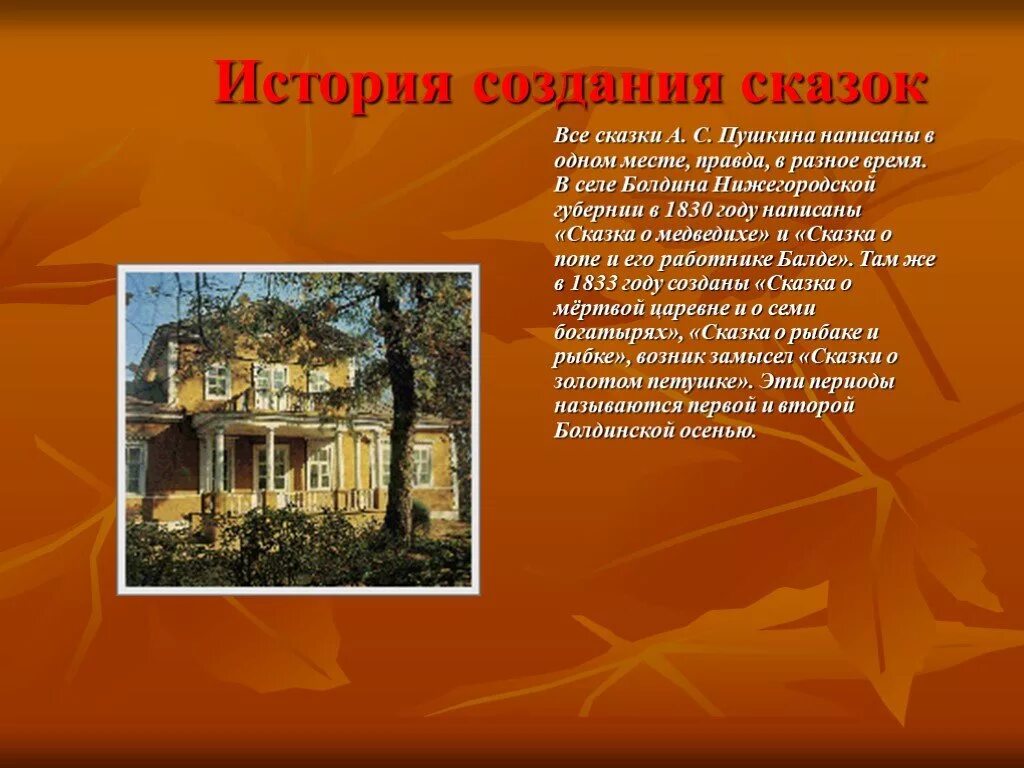 История создания сказок

Все сказки А. С. Пушкина написаны в одном месте, правда, в разное время. В селе Болдина Нижегородской губернии в 1830 году написаны «Сказка о медведихе» и «Сказка о попе и его работнике Балде». Там же в 1833 году созданы «Сказка о мёртвой царевне и о семи богатырях», «Сказка о рыбаке и рыбке», возник замысел «Сказки о золотом петушке». Эти периоды называются первой и второй Болдинской осенью.